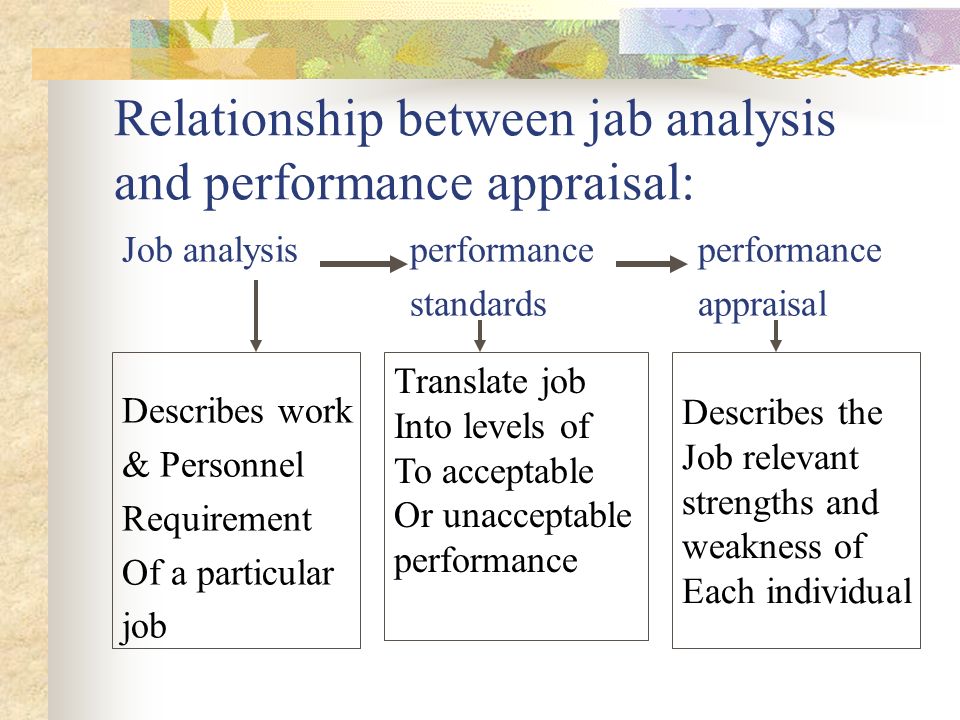 Relationship between jab analysis and performance appraisal:

Job analysis

performance standards

performance appraisal

Describes work & Personnel Requirement Of a particular job

Translate job Into levels of To acceptable Or unacceptable performance

Describes the Job relevant strengths and weakness of Each individual